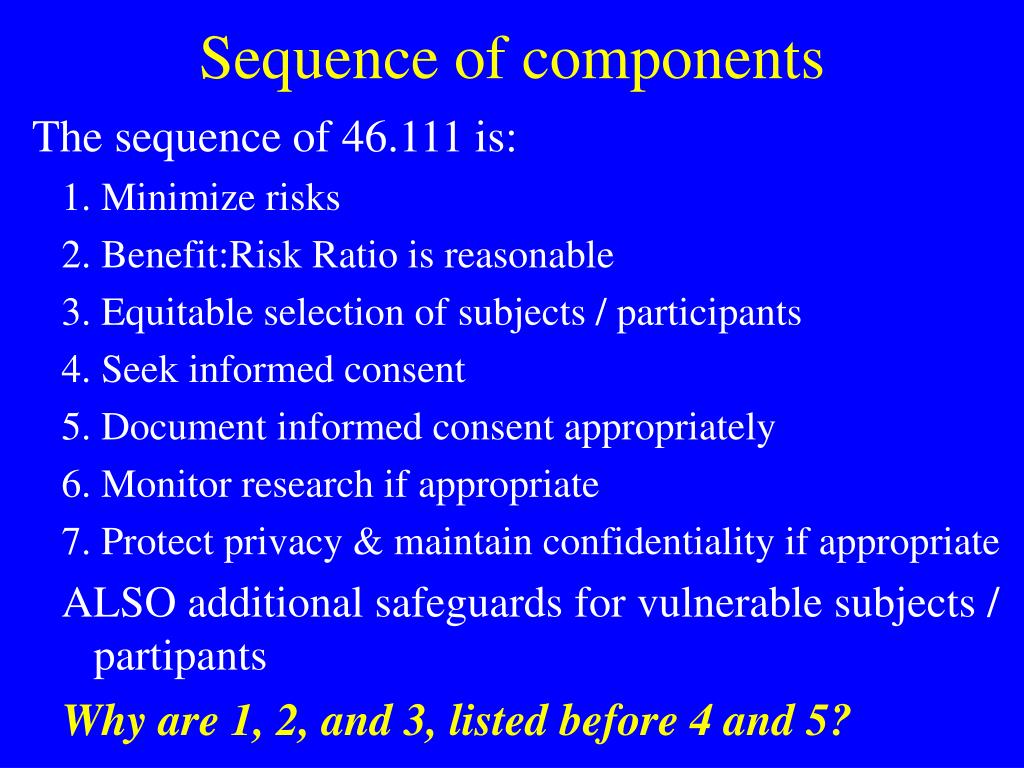 Sequence of components

The sequence of 46.111 is:

1. Minimize risks

2. Benefit:Risk Ratio is reasonable

3. Equitable selection of subjects / participants

4. Seek informed consent

5. Document informed consent appropriately

6. Monitor research if appropriate

7. Protect privacy & maintain confidentiality if appropriate

ALSO additional safeguards for vulnerable subjects / partipants

Why are 1, 2, and 3, listed before 4 and 5?